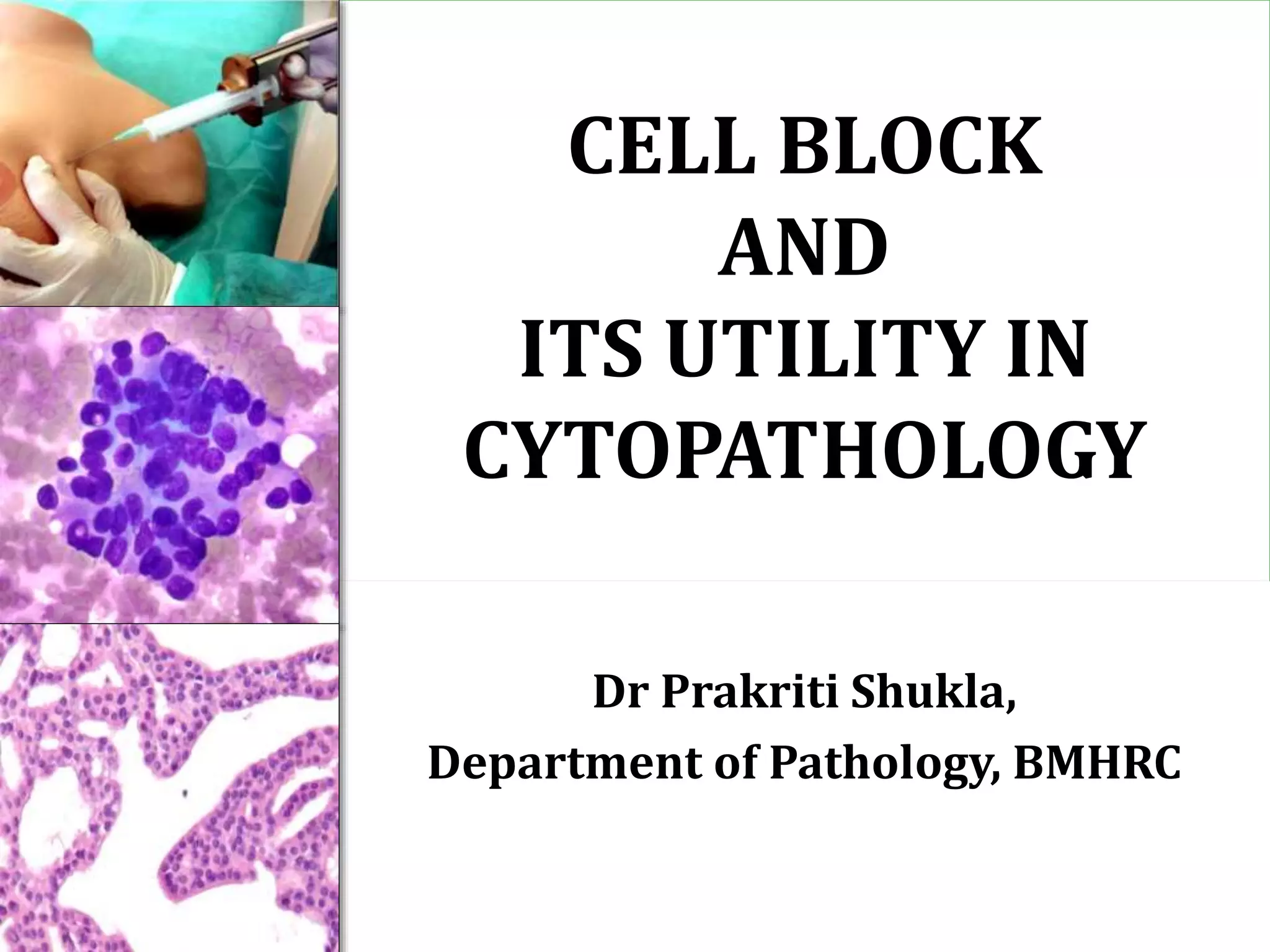 CELL BLOCK
AND
ITS UTILITY IN
CYTOPATHOLOGY

Dr Prakriti Shukla,
Department of Pathology, BMHRC